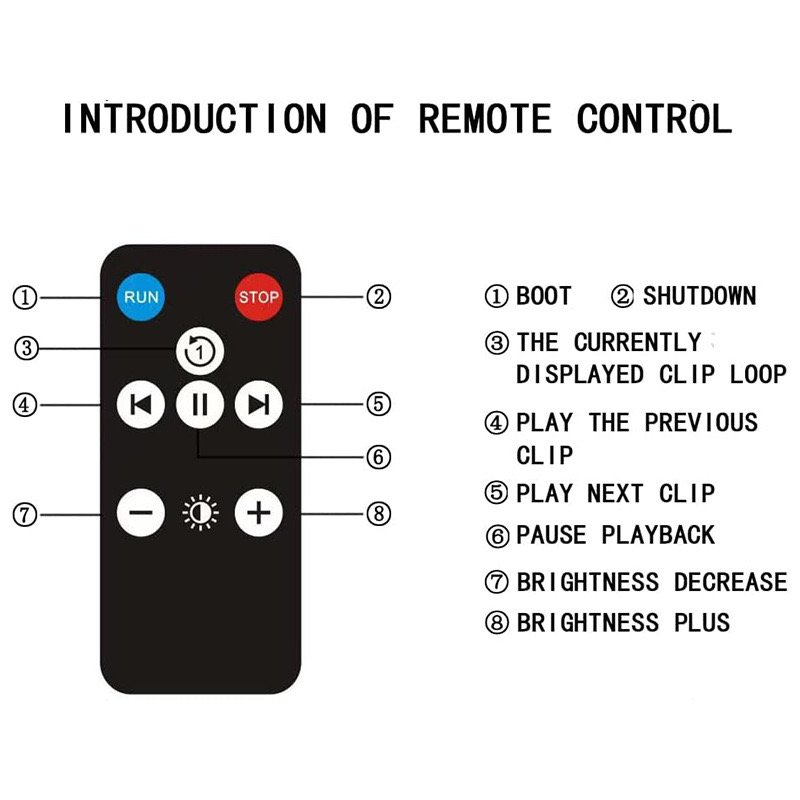 INTRODUCTION OF REMOTE CONTROL

①
RUN
STOP
②
③
1
④
⑤
⑥
⑦
⑧

① BOOT ② SHUTDOWN
③ THE CURRENTLY DISPLAYED CLIP LOOP
④ PLAY THE PREVIOUS CLIP
⑤ PLAY NEXT CLIP
⑥ PAUSE PLAYBACK
⑦ BRIGHTNESS DECREASE
⑧ BRIGHTNESS PLUS